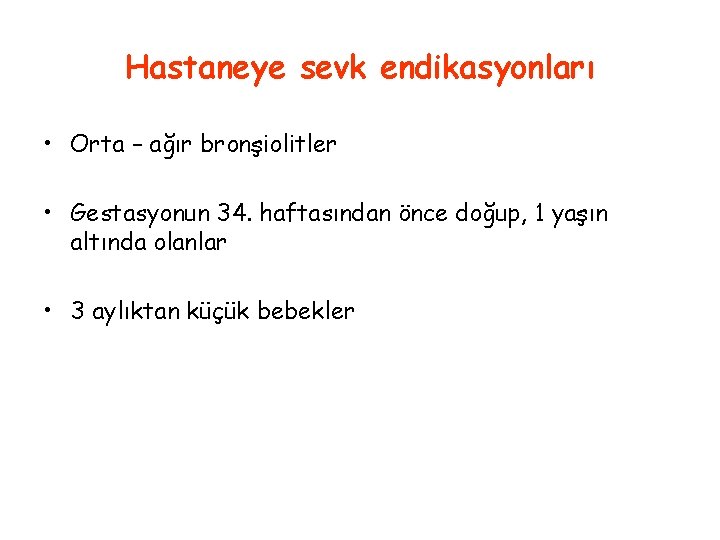 Hastaneye sevk endikasyonları

• Orta – ağır bronşiolitler

• Gestasyonun 34. haftasından önce doğup, 1 yaşın altında olanlar

• 3 aylıktan küçük bebekler